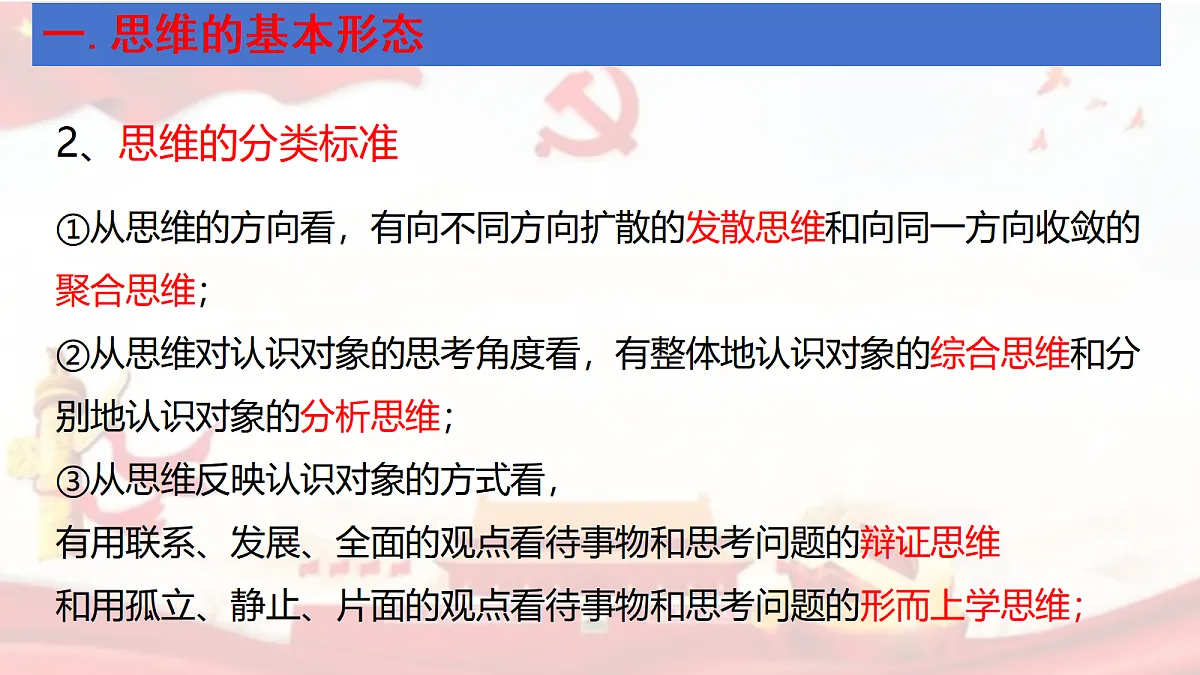 一. 思维的基本形态

2、思维的分类标准

①从思维的方向看，有向不同方向扩散的发散思维和向同一方向收敛的聚合思维；
②从思维对认识对象的思考角度看，有整体地认识对象的综合思维和分别地认识对象的分析思维；
③从思维反映认识对象的方式看，
有用联系、发展、全面的观点看待事物和思考问题的辩证思维
和用孤立、静止、片面的观点看待事物和思考问题的形而上学思维；